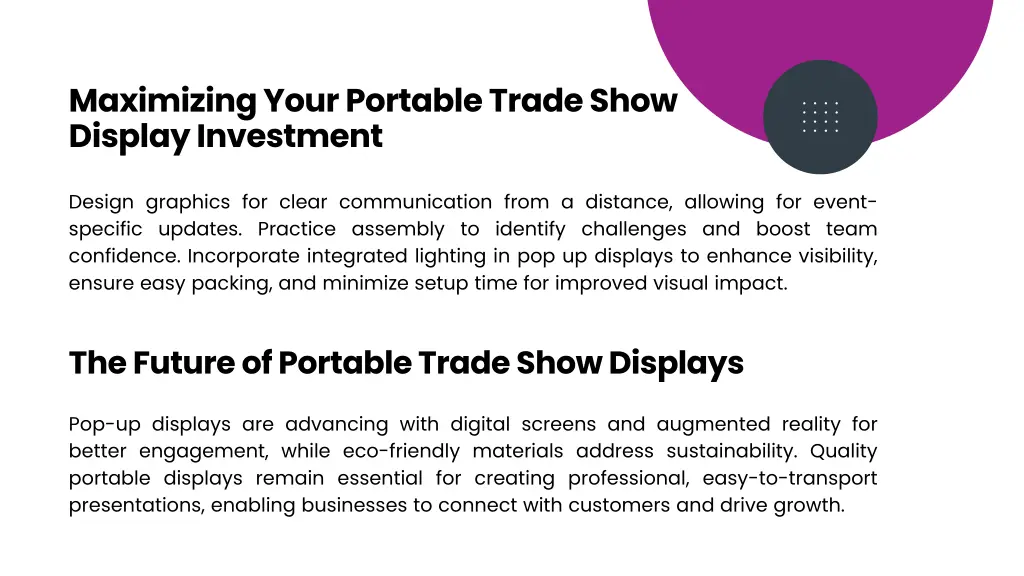 Maximizing Your Portable Trade Show Display Investment

Design graphics for clear communication from a distance, allowing for event-specific updates. Practice assembly to identify challenges and boost team confidence. Incorporate integrated lighting in pop up displays to enhance visibility, ensure easy packing, and minimize setup time for improved visual impact.

The Future of Portable Trade Show Displays

Pop-up displays are advancing with digital screens and augmented reality for better engagement, while eco-friendly materials address sustainability. Quality portable displays remain essential for creating professional, easy-to-transport presentations, enabling businesses to connect with customers and drive growth.